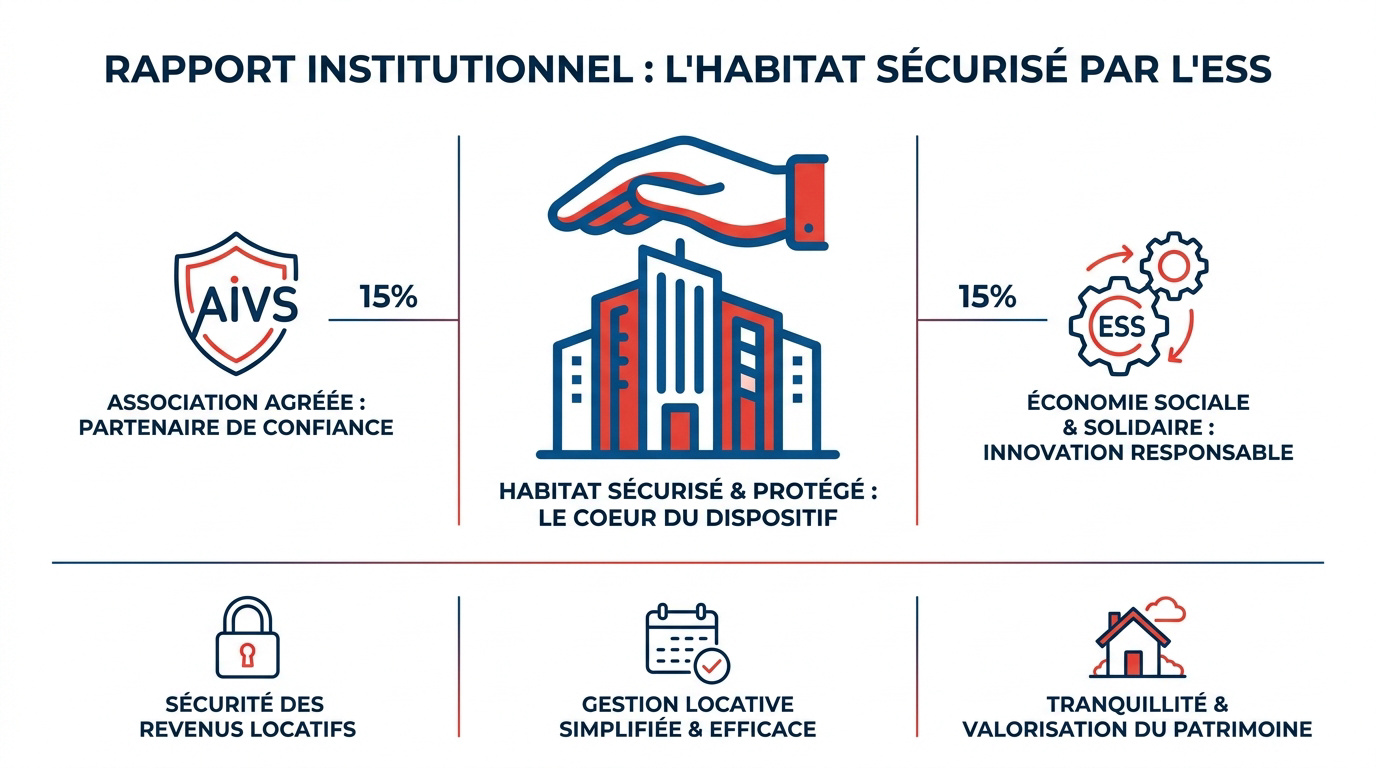 RAPPORT INSTITUTIONNEL : L'HABITAT SÉCURISÉ PAR L'ESS

AIVS

15%

ASSOCIATION AGRÉÉE : PARTENAIRE DE CONFIANCE

HABITAT SÉCURISÉ & PROTÉGÉ : LE COEUR DU DISPOSITIF

15%

ESS

ÉCONOMIE SOCIALE & SOLIDAIRE : INNOVATION RESPONSABLE

SÉCURITÉ DES REVENUS LOCATIFS

GESTION LOCATIVE SIMPLIFIÉE & EFFICACE

TRANQUILLITÉ & VALORISATION DU PATRIMOINE